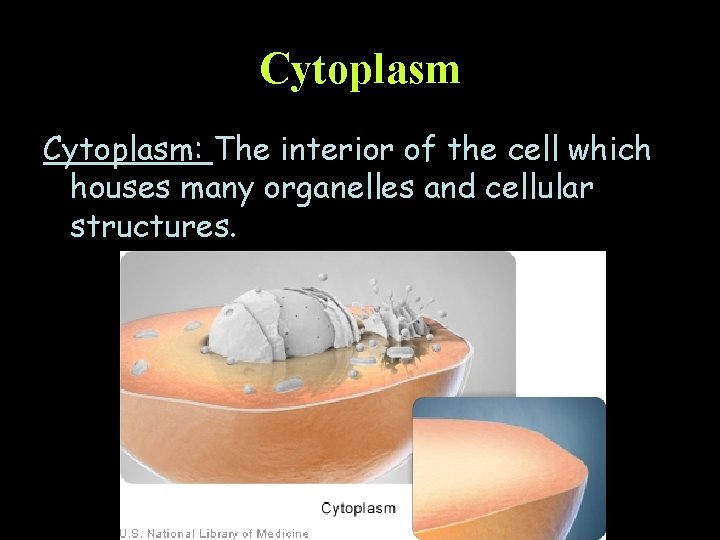 Cytoplasm

Cytoplasm: The interior of the cell which houses many organelles and cellular structures.

Cytoplasm

U.S. National Library of Medicine